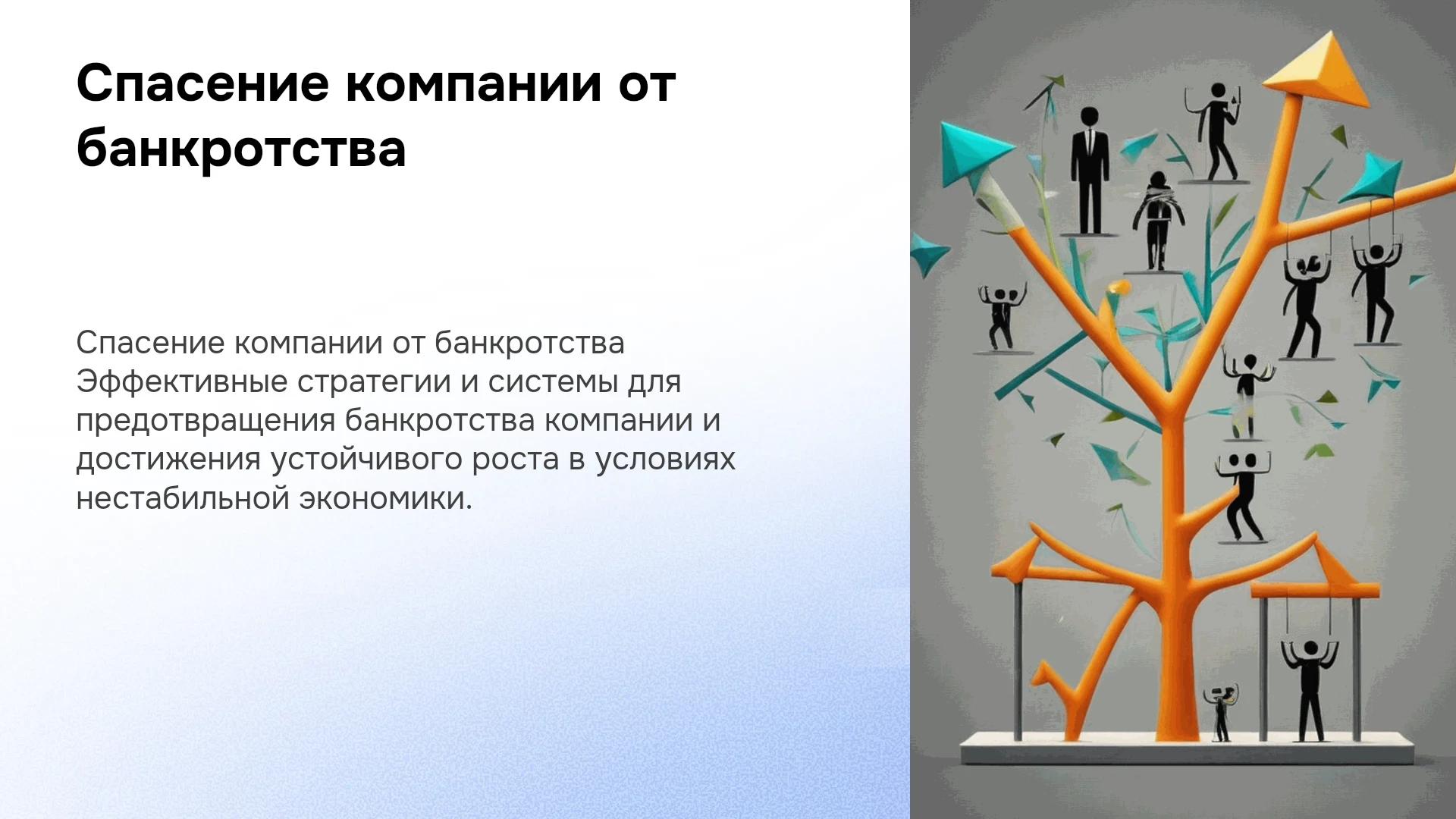 Спасение компании от банкротства

Спасение компании от банкротства Эффективные стратегии и системы для предотвращения банкротства компании и достижения устойчивого роста в условиях нестабильной экономики.